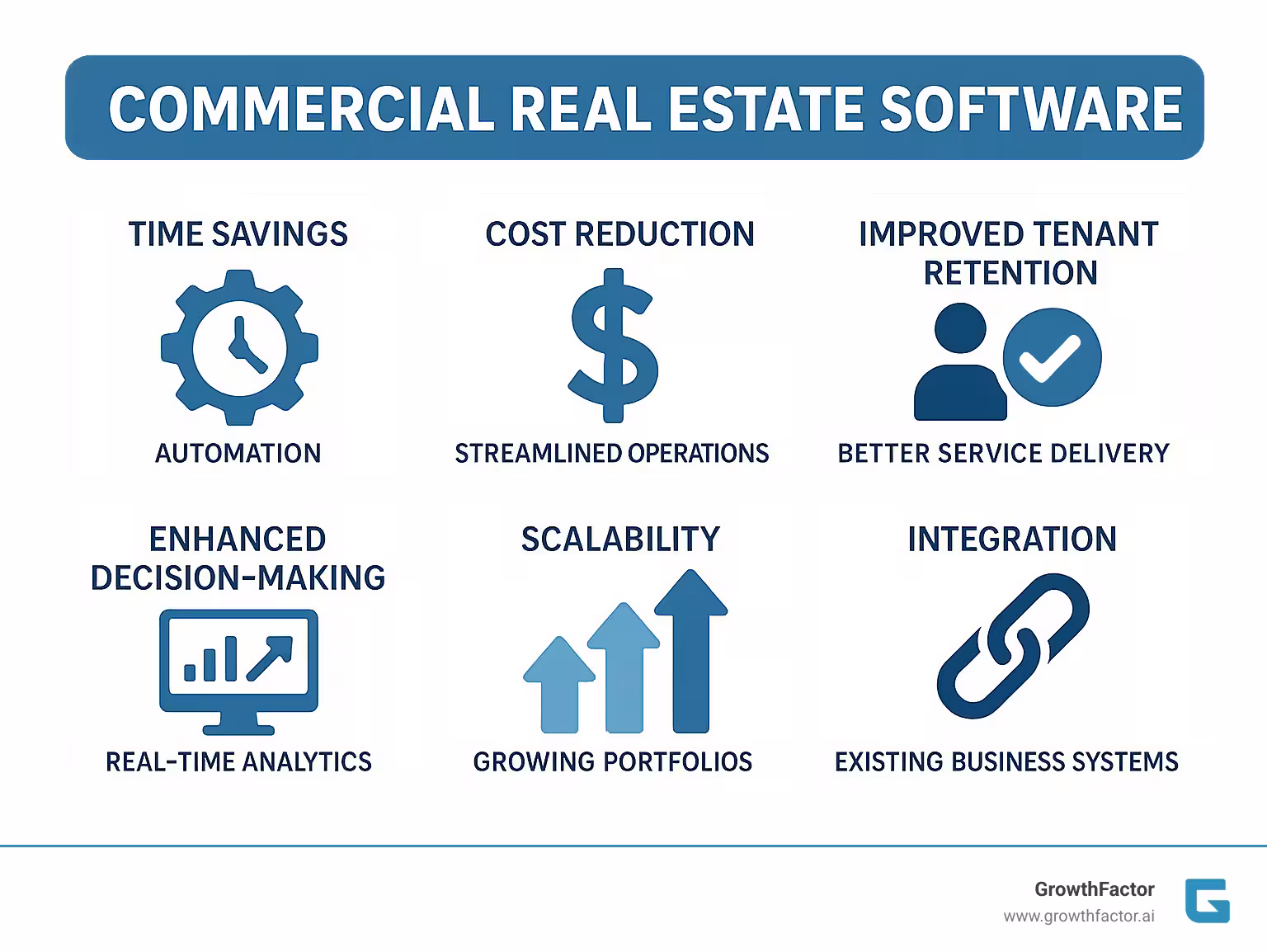 COMMERCIAL REAL ESTATE SOFTWARE

TIME SAVINGS

AUTOMATION

COST REDUCTION

STREAMLINED OPERATIONS

IMPROVED TENANT RETENTION

BETTER SERVICE DELIVERY

ENHANCED DECISION-MAKING

REAL-TIME ANALYTICS

SCALABILITY

GROWING PORTFOLIOS

INTEGRATION

EXISTING BUSINESS SYSTEMS

GrowthFactor
www.growthfactor.ai